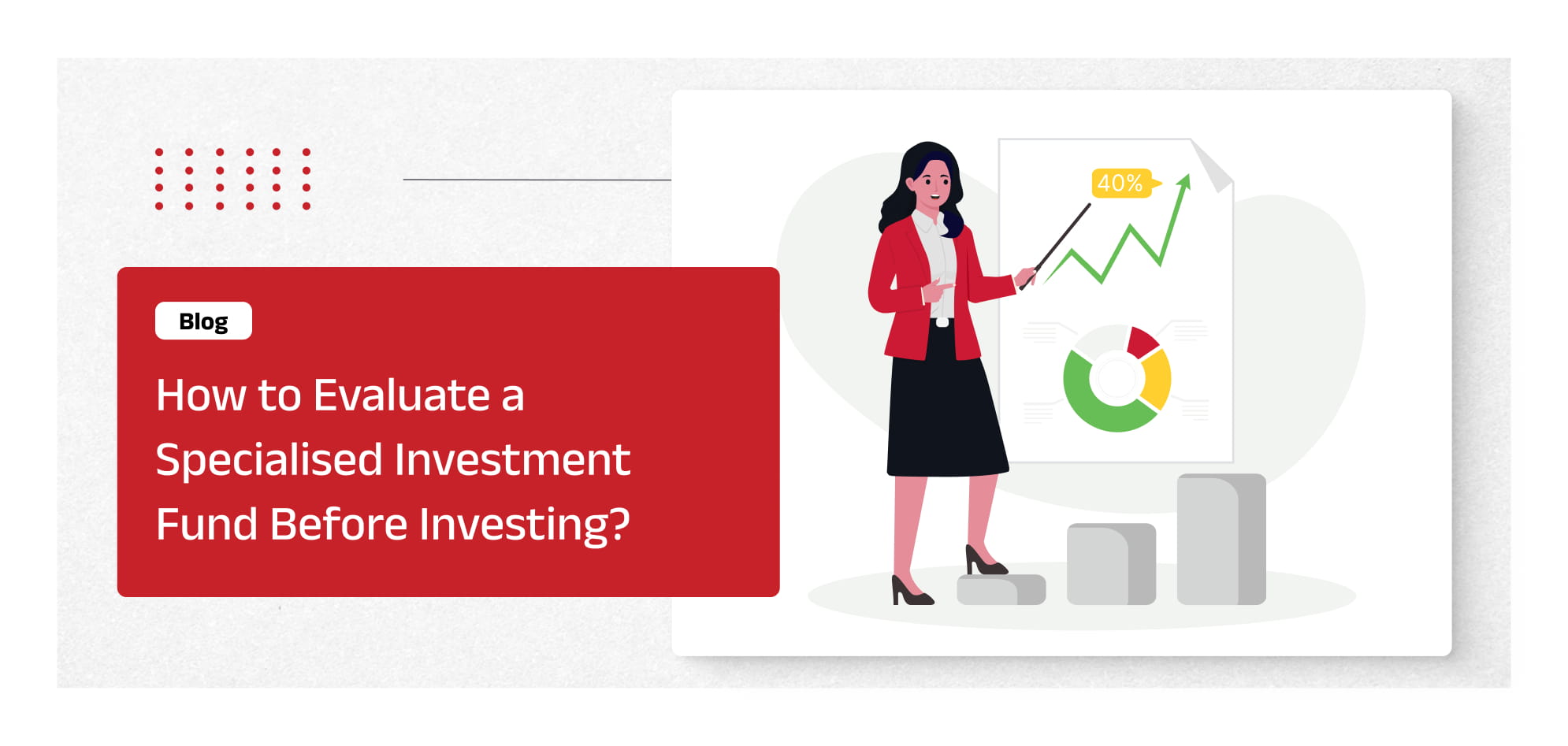 Blog

How to Evaluate a Specialised Investment Fund Before Investing?

40%